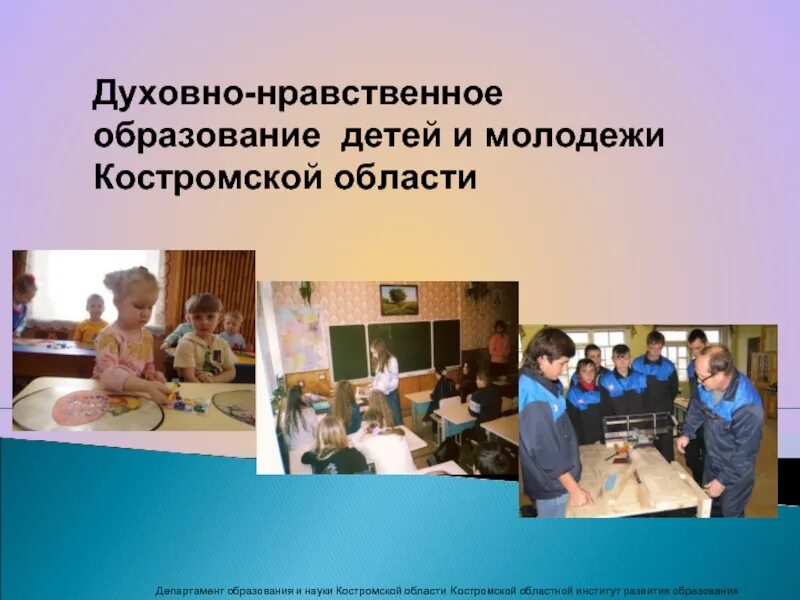 Духовно-нравственное образование детей и молодежи Костромской области

Департамент образования и науки Костромской области Костромской областной институт развития образования